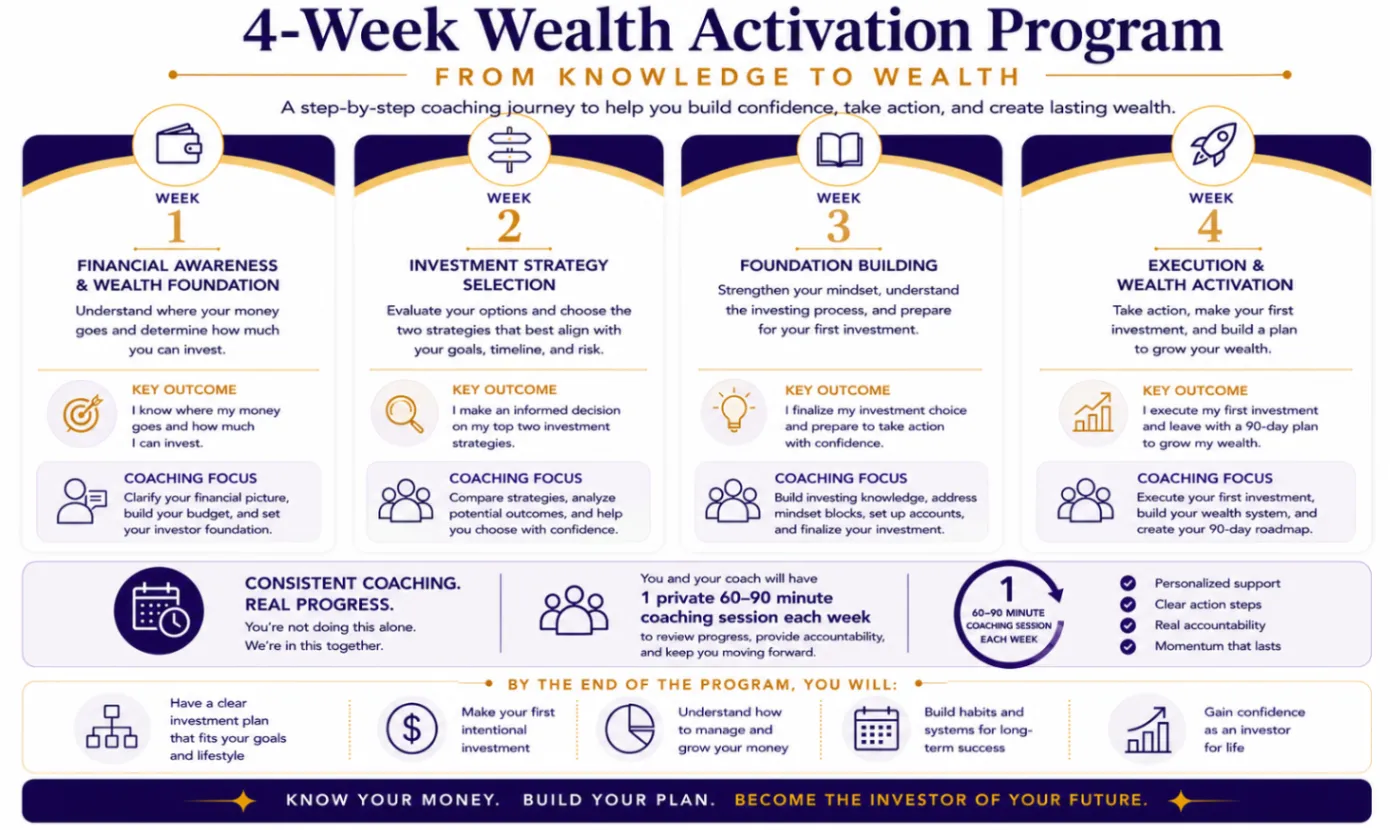 4-Week Wealth Activation Program

FROM KNOWLEDGE TO WEALTH

A step-by-step coaching journey to help you build confidence, take action, and create lasting wealth.

WEEK
1

FINANCIAL AWARENESS & WEALTH FOUNDATION

Understand where your money goes and determine how much you can invest.

KEY OUTCOME
I know where my money goes and how much I can invest.

COACHING FOCUS
Clarify your financial picture, build your budget, and set your investor foundation.

WEEK
2

INVESTMENT STRATEGY SELECTION

Evaluate your options and choose the two strategies that best align with your goals, timeline, and risk.

KEY OUTCOME
I make an informed decision on my top two investment strategies.

COACHING FOCUS
Compare strategies, analyze potential outcomes, and help you choose with confidence.

WEEK
3

FOUNDATION BUILDING

Strengthen your mindset, understand the investing process, and prepare for your first investment.

KEY OUTCOME
I finalize my investment choice and prepare to take action with confidence.

COACHING FOCUS
Build investing knowledge, address mindset blocks, set up accounts, and finalize your investment.

WEEK
4

EXECUTION & WEALTH ACTIVATION

Take action, make your first investment, and build a plan to grow your wealth.

KEY OUTCOME
I execute my first investment and leave with a 90-day plan to grow my wealth.

COACHING FOCUS
Execute your first investment, build your wealth system, and create your 90-day roadmap.

CONSISTENT COACHING. REAL PROGRESS.
You're not doing this alone. We're in this together.

You and your coach will have
1 private 60–90 minute coaching session each week
to review progress, provide accountability, and keep you moving forward.

1
60–90 MINUTE COACHING SESSION EACH WEEK

Personalized support
Clear action steps
Real accountability
Momentum that lasts

BY THE END OF THE PROGRAM, YOU WILL:

Have a clear investment plan that fits your goals and lifestyle

Make your first intentional investment

Understand how to manage and grow your money

Build habits and systems for long-term success

Gain confidence as an investor for life

KNOW YOUR MONEY. BUILD YOUR PLAN. BECOME THE INVESTOR OF YOUR FUTURE.